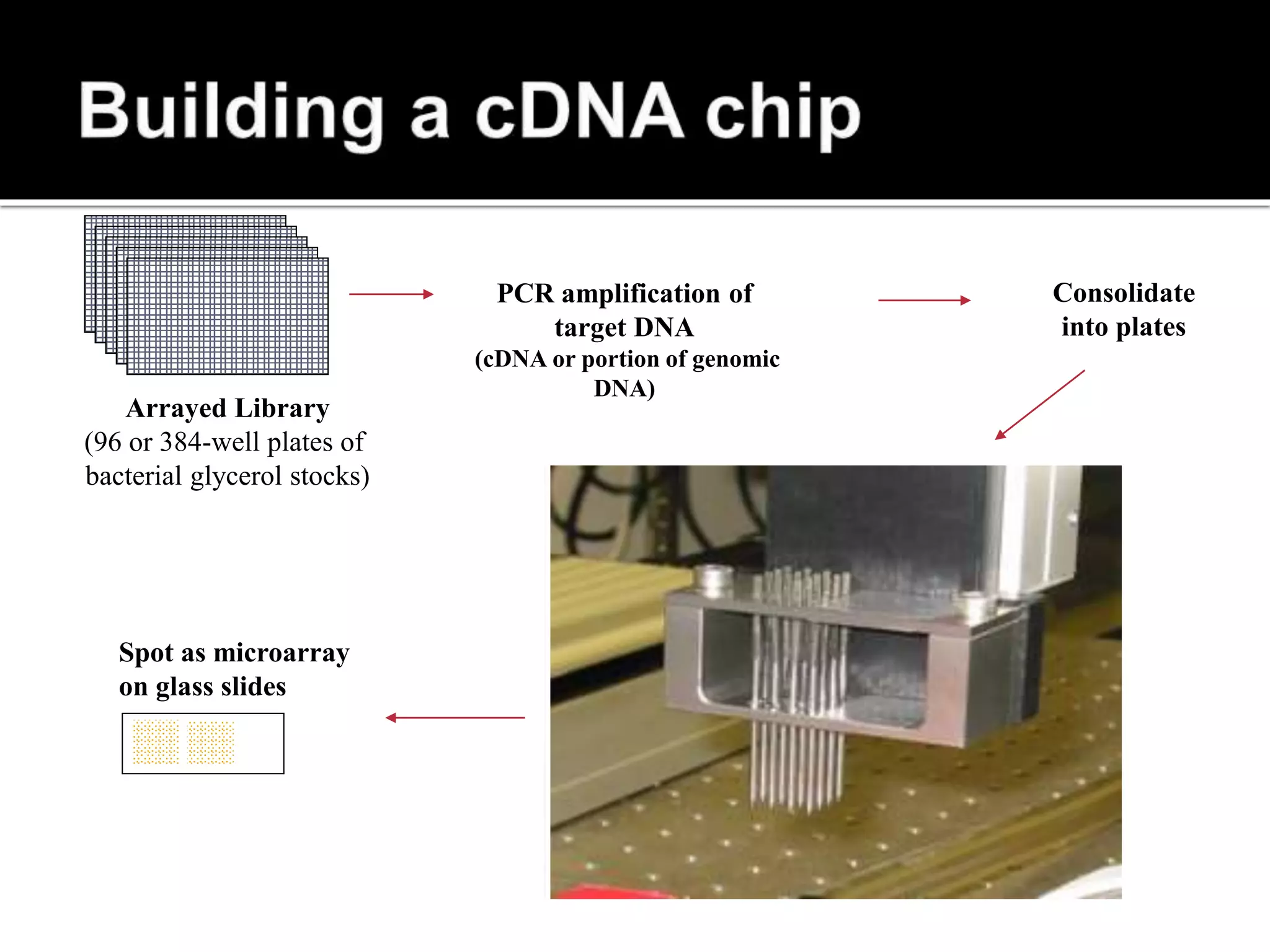 Building a cDNA chip

Arrayed Library
(96 or 384-well plates of bacterial glycerol stocks)

PCR amplification of target DNA
(cDNA or portion of genomic DNA)

Consolidate into plates

Spot as microarray on glass slides